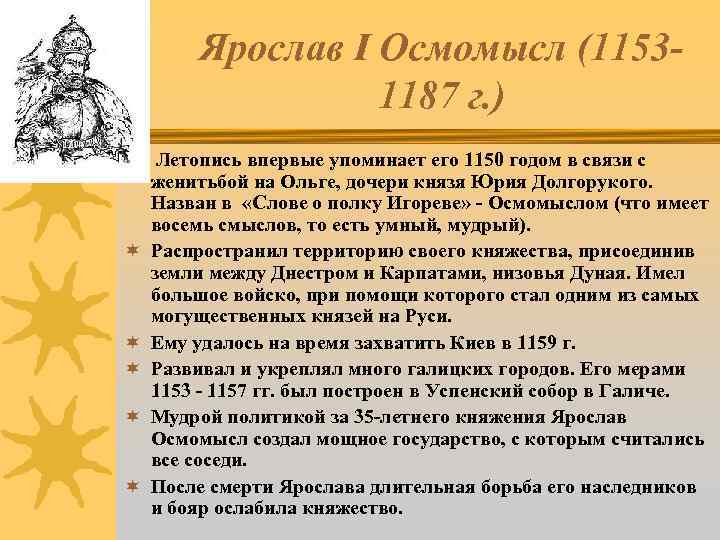 Ярослав I Осмомысл (1153-1187 г.)

Летопись впервые упоминает его 1150 годом в связи с женитьбой на Ольге, дочери князя Юрия Долгорукого. Назван в «Слове о полку Игореве» - Осмомыслом (что имеет восемь смыслов, то есть умный, мудрый).

Распространил территорию своего княжества, присоединив земли между Днестром и Карпатами, низовья Дуная. Имел большое войско, при помощи которого стал одним из самых могущественных князей на Руси.

Ему удалось на время захватить Киев в 1159 г.

Развивал и укреплял много галицких городов. Его мерами 1153 - 1157 гг. был построен в Успенский собор в Галиче.

Мудрой политикой за 35-летнего княжения Ярослав Осмомысл создал мощное государство, с которым считались все соседи.

После смерти Ярослава длительная борьба его наследников и бояр ослабила княжество.